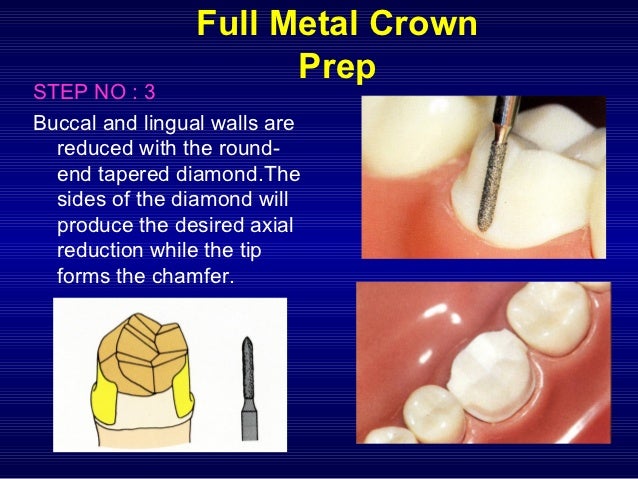 Full Metal Crown Prep

STEP NO : 3

Buccal and lingual walls are reduced with the round-end tapered diamond.The sides of the diamond will produce the desired axial reduction while the tip forms the chamfer.